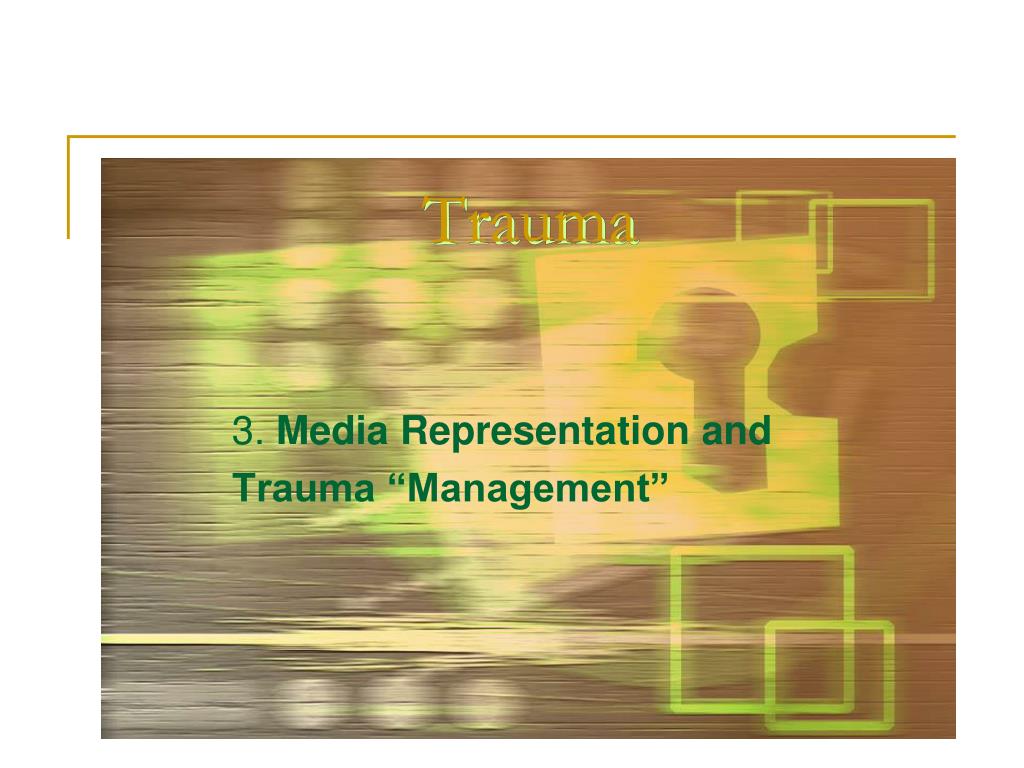 Trauma

3. Media Representation and Trauma “Management”